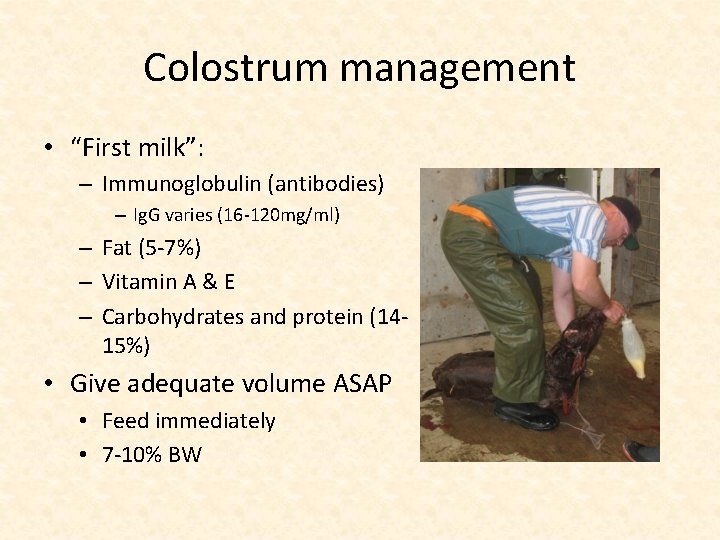 Colostrum management

• "First milk":
  – Immunoglobulin (antibodies)
    – IgG varies (16-120mg/ml)
  – Fat (5-7%)
  – Vitamin A & E
  – Carbohydrates and protein (14-15%)
• Give adequate volume ASAP
  • Feed immediately
  • 7-10% BW